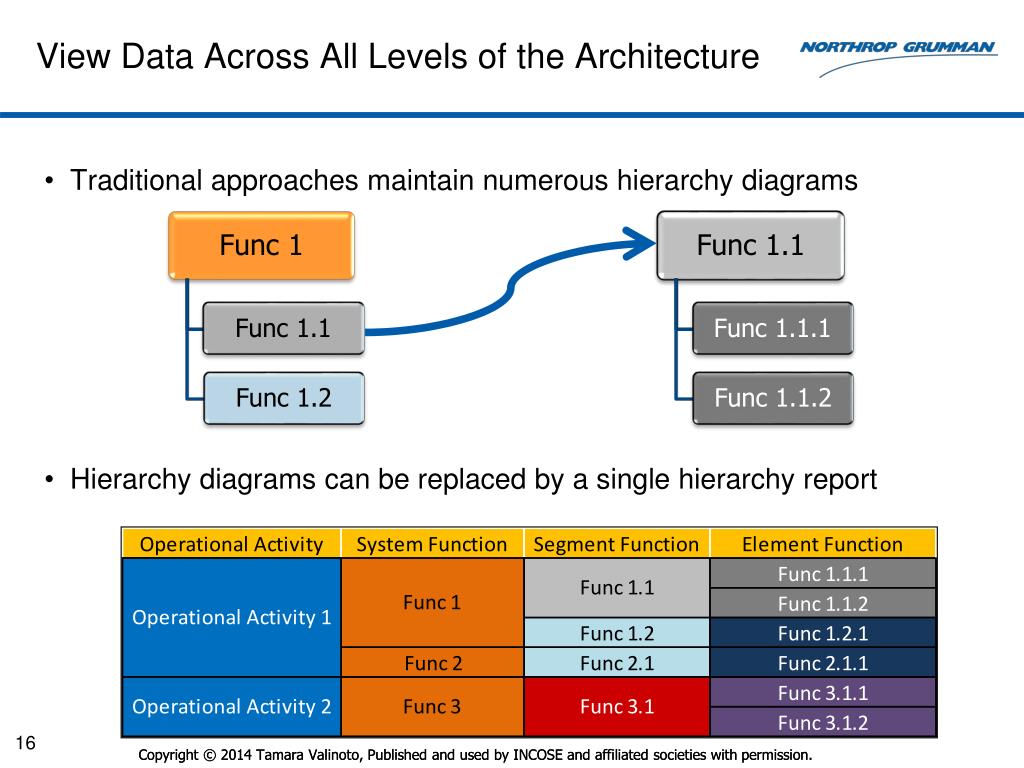 View Data Across All Levels of the Architecture

NORTHROP GRUMMAN

• Traditional approaches maintain numerous hierarchy diagrams

Func 1

Func 1.1

Func 1.2

Func 1.1

Func 1.1.1

Func 1.1.2

• Hierarchy diagrams can be replaced by a single hierarchy report

| Operational Activity | System Function | Segment Function | Element Function |
|---|---|---|---|
| Operational Activity 1 | Func 1 | Func 1.1 | Func 1.1.1 |
| | | | Func 1.1.2 |
| | | Func 1.2 | Func 1.2.1 |
| | Func 2 | Func 2.1 | Func 2.1.1 |
| Operational Activity 2 | Func 3 | Func 3.1 | Func 3.1.1 |
| | | | Func 3.1.2 |

16

Copyright © 2014 Tamara Valinoto, Published and used by INCOSE and affiliated societies with permission.